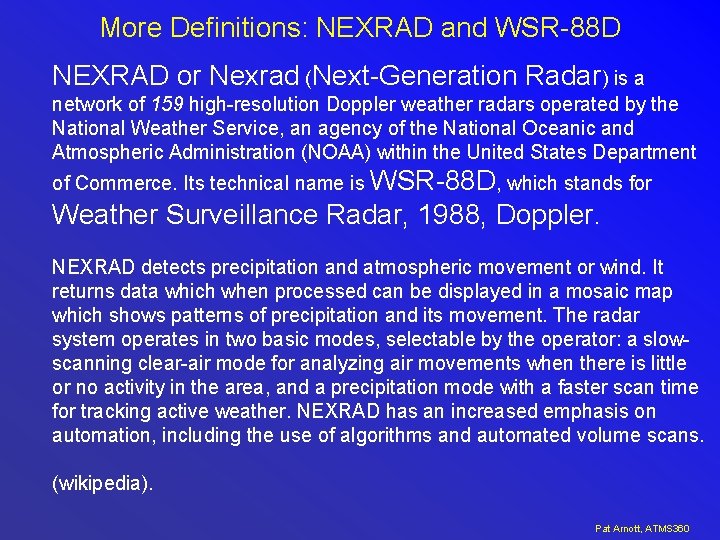 More Definitions: NEXRAD and WSR-88D

NEXRAD or Nexrad (Next-Generation Radar) is a network of 159 high-resolution Doppler weather radars operated by the National Weather Service, an agency of the National Oceanic and Atmospheric Administration (NOAA) within the United States Department of Commerce. Its technical name is WSR-88D, which stands for Weather Surveillance Radar, 1988, Doppler.

NEXRAD detects precipitation and atmospheric movement or wind. It returns data which when processed can be displayed in a mosaic map which shows patterns of precipitation and its movement. The radar system operates in two basic modes, selectable by the operator: a slow-scanning clear-air mode for analyzing air movements when there is little or no activity in the area, and a precipitation mode with a faster scan time for tracking active weather. NEXRAD has an increased emphasis on automation, including the use of algorithms and automated volume scans.

(wikipedia).

Pat Arnott, ATMS360